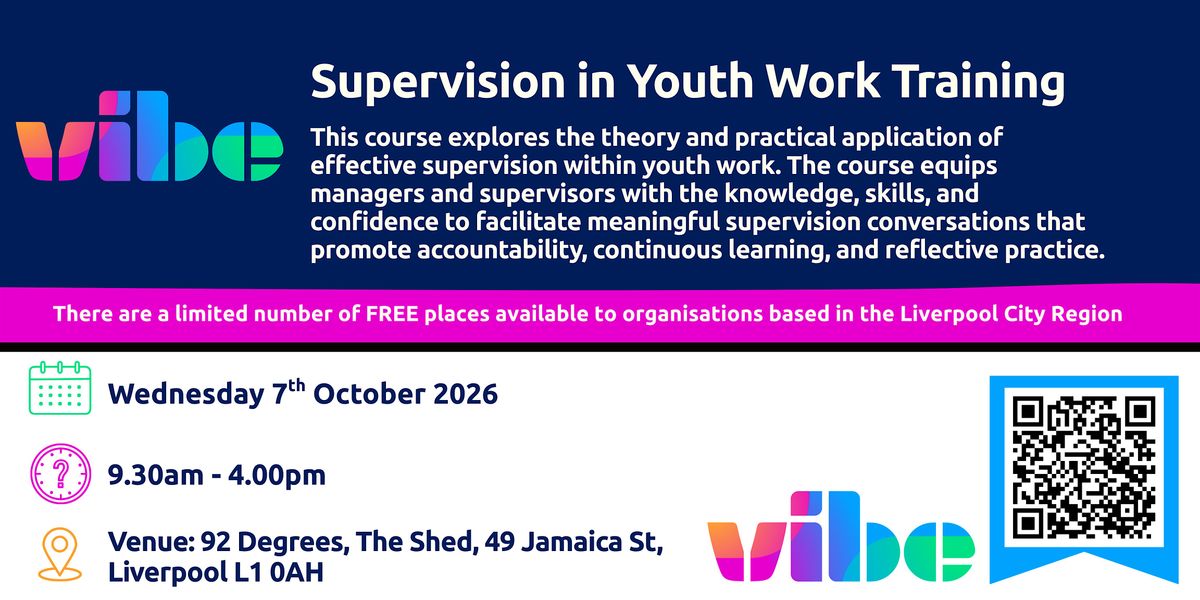 vibe

Supervision in Youth Work Training

This course explores the theory and practical application of effective supervision within youth work. The course equips managers and supervisors with the knowledge, skills, and confidence to facilitate meaningful supervision conversations that promote accountability, continuous learning, and reflective practice.

There are a limited number of FREE places available to organisations based in the Liverpool City Region

Wednesday 7$^{th}$ October 2026

9.30am - 4.00pm

Venue: 92 Degrees, The Shed, 49 Jamaica St, Liverpool L1 0AH

vibe